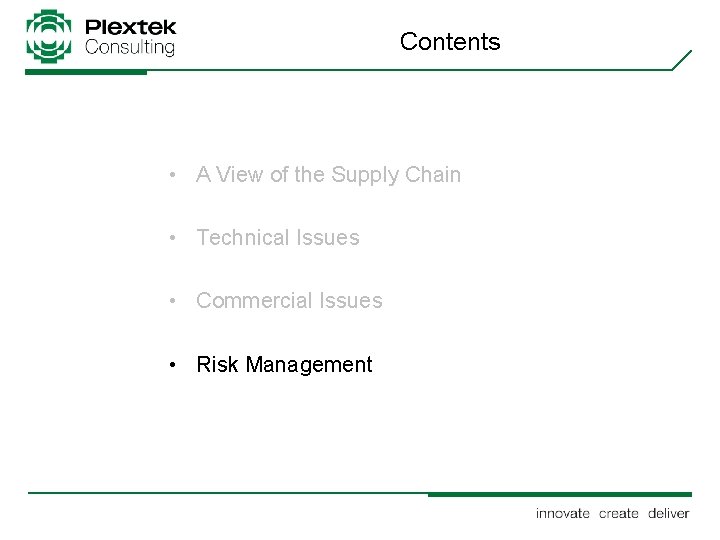 Plextek Consulting

Contents

• A View of the Supply Chain

• Technical Issues

• Commercial Issues

• Risk Management

innovate create deliver